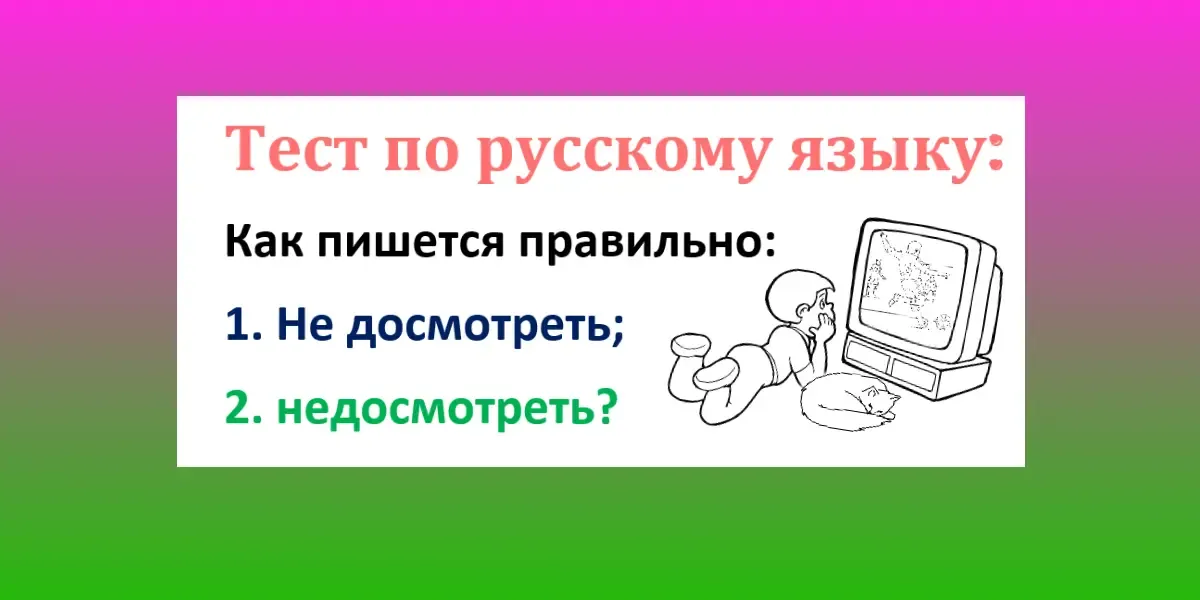 Тест по русскому языку:

Как пишется правильно:

1. Не досмотреть;

2. недосмотреть?